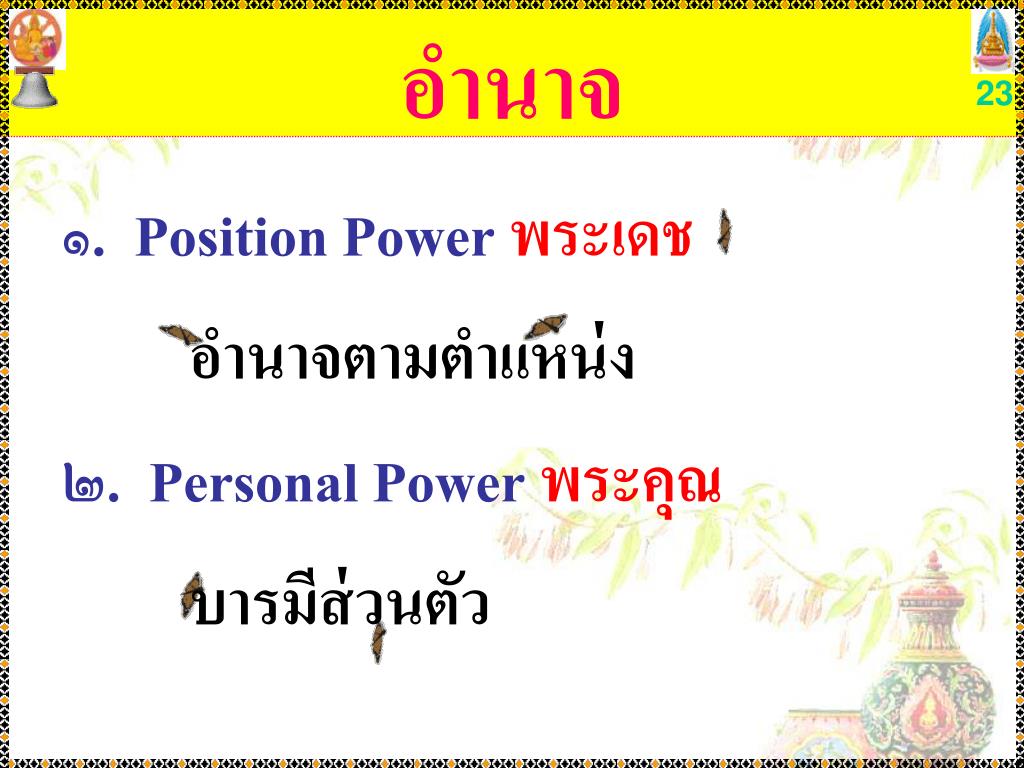 อำนาจ

23

๑. Position Power พระเดช

อำนาจตามตำแหน่ง

๒. Personal Power พระคุณ

บารมีส่วนตัว